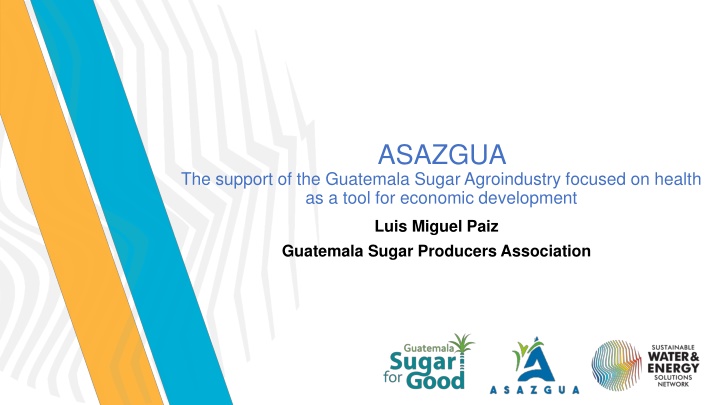 ASAZGUA
The support of the Guatemala Sugar Agroindustry focused on health as a tool for economic development

Luis Miguel Paiz

Guatemala Sugar Producers Association

Guatemala Sugar for Good

ASAZGUA

SUSTAINABLE WATER & ENERGY SOLUTIONS NETWORK